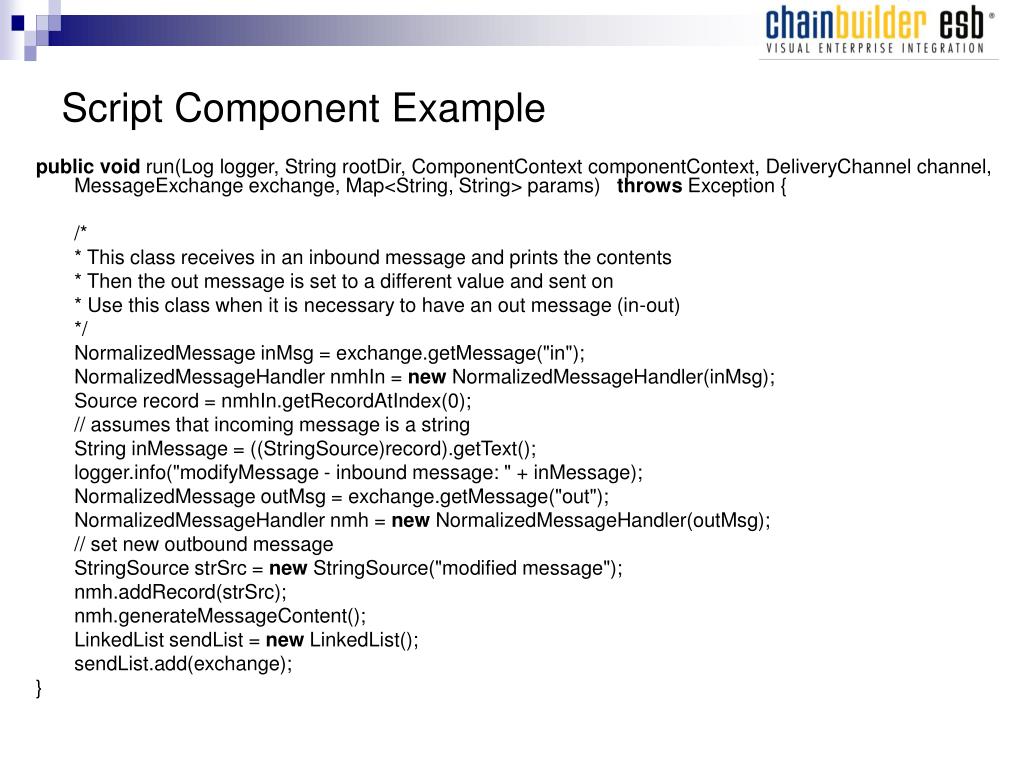 chainbuilder esb®
VISUAL ENTERPRISE INTEGRATION

Script Component Example

public void run(Log logger, String rootDir, ComponentContext componentContext, DeliveryChannel channel, MessageExchange exchange, Map<String, String> params) throws Exception {

/*
* This class receives in an inbound message and prints the contents
* Then the out message is set to a different value and sent on
* Use this class when it is necessary to have an out message (in-out)
*/
NormalizedMessage inMsg = exchange.getMessage("in");
NormalizedMessageHandler nmhIn = new NormalizedMessageHandler(inMsg);
Source record = nmhIn.getRecordAtIndex(0);
// assumes that incoming message is a string
String inMessage = ((StringSource)record).getText();
logger.info("modifyMessage - inbound message: " + inMessage);
NormalizedMessage outMsg = exchange.getMessage("out");
NormalizedMessageHandler nmh = new NormalizedMessageHandler(outMsg);
// set new outbound message
StringSource strSrc = new StringSource("modified message");
nmh.addRecord(strSrc);
nmh.generateMessageContent();
LinkedList sendList = new LinkedList();
sendList.add(exchange);
}